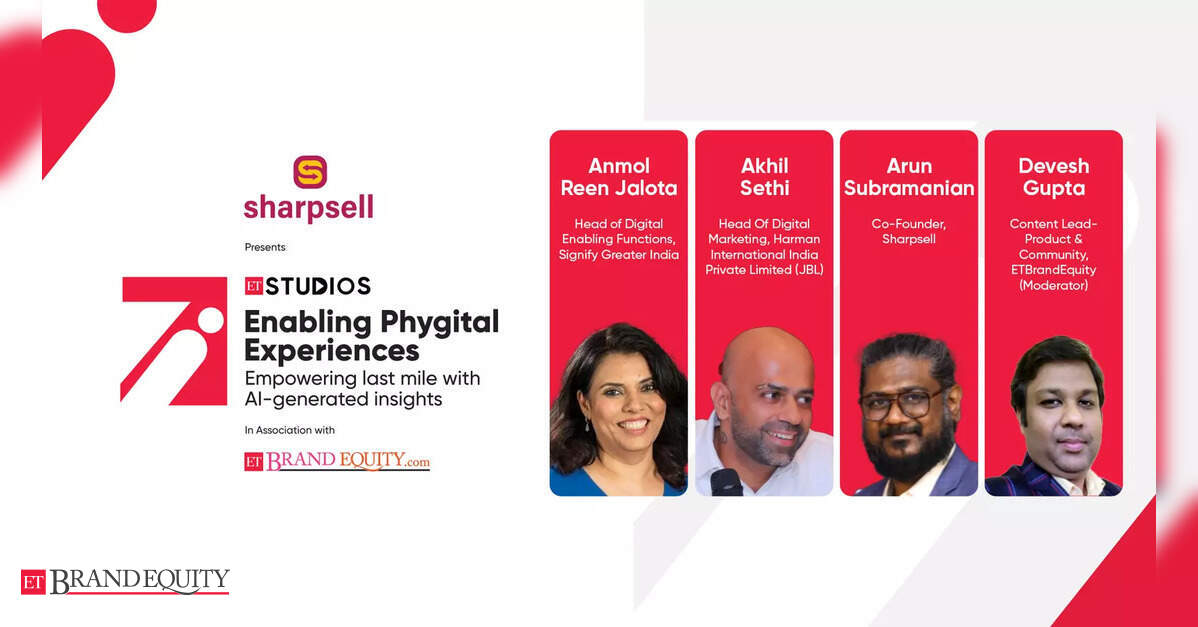 sharpsell

Presents

ET STUDIOS

Enabling Phygital Experiences

Empowering last mile with AI-generated insights

In Association with

ET BRAND EQUITY.com

Anmol Reen Jalota

Head of Digital Enabling Functions, Signify Greater India

Akhil Sethi

Head Of Digital Marketing, Harman International India Private Limited (JBL)

Arun Subramanian

Co-Founder, Sharpsell

Devesh Gupta

Content Lead- Product & Community, ETBrandEquity (Moderator)

ET BRANDEQUITY